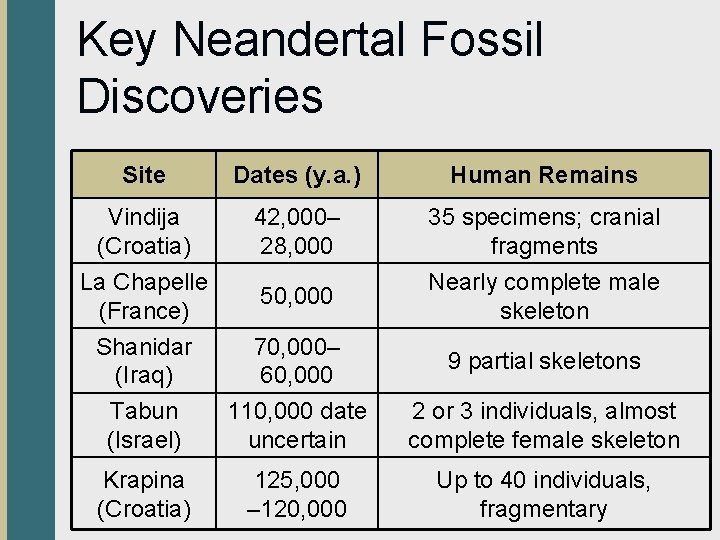 Key Neandertal Fossil Discoveries

| Site | Dates (y.a.) | Human Remains |
|---|---|---|
| Vindija (Croatia) | 42,000–28,000 | 35 specimens; cranial fragments |
| La Chapelle (France) | 50,000 | Nearly complete male skeleton |
| Shanidar (Iraq) | 70,000–60,000 | 9 partial skeletons |
| Tabun (Israel) | 110,000 date uncertain | 2 or 3 individuals, almost complete female skeleton |
| Krapina (Croatia) | 125,000 –120,000 | Up to 40 individuals, fragmentary |